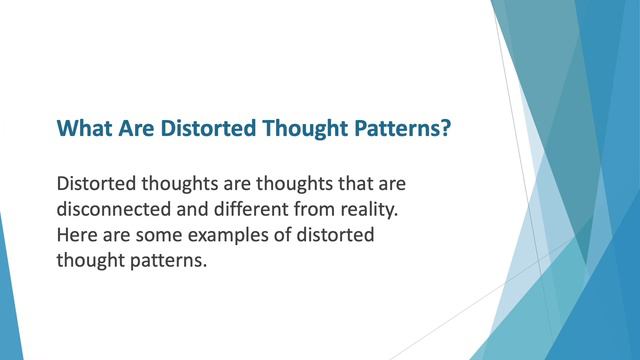 What Are Distorted Thought Patterns?

Distorted thoughts are thoughts that are disconnected and different from reality. Here are some examples of distorted thought patterns.